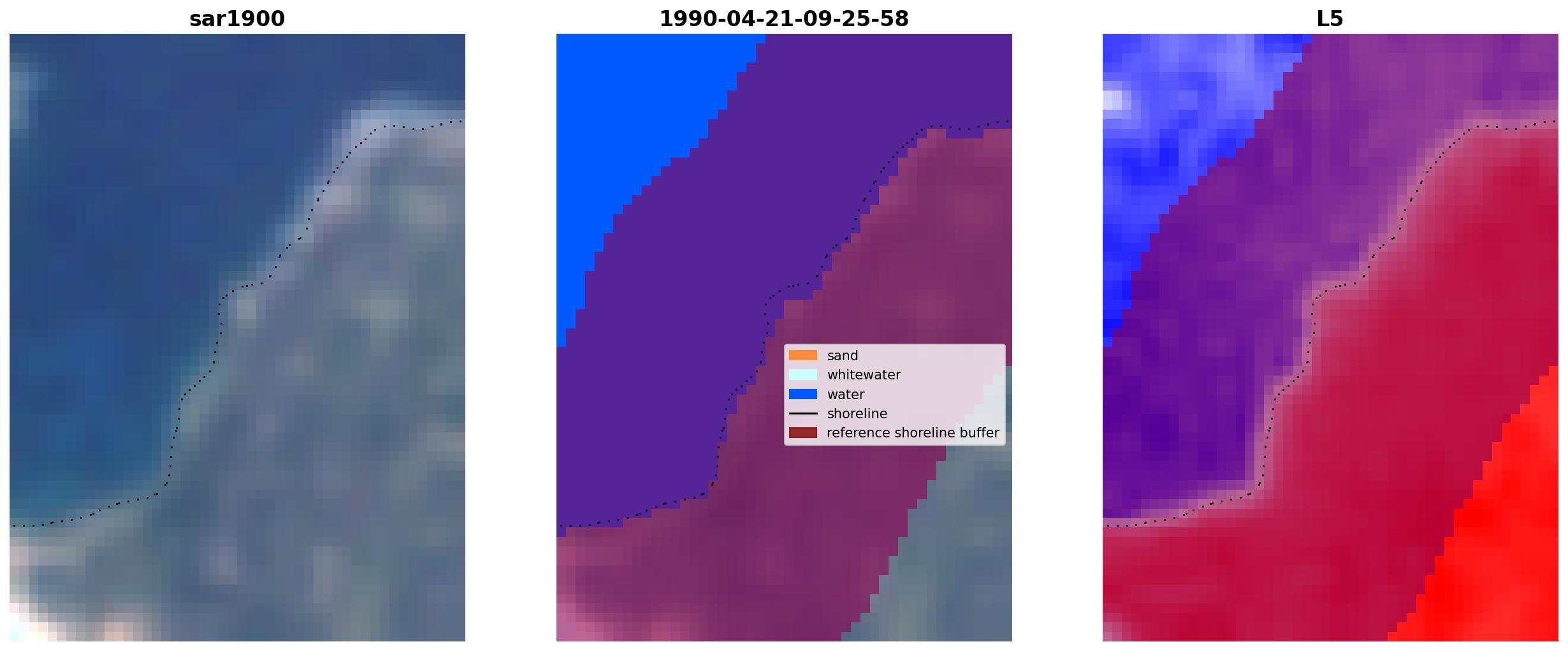 sar1900

1990-04-21-09-25-58

sand
whitewater
water
shoreline
reference shoreline buffer

L5